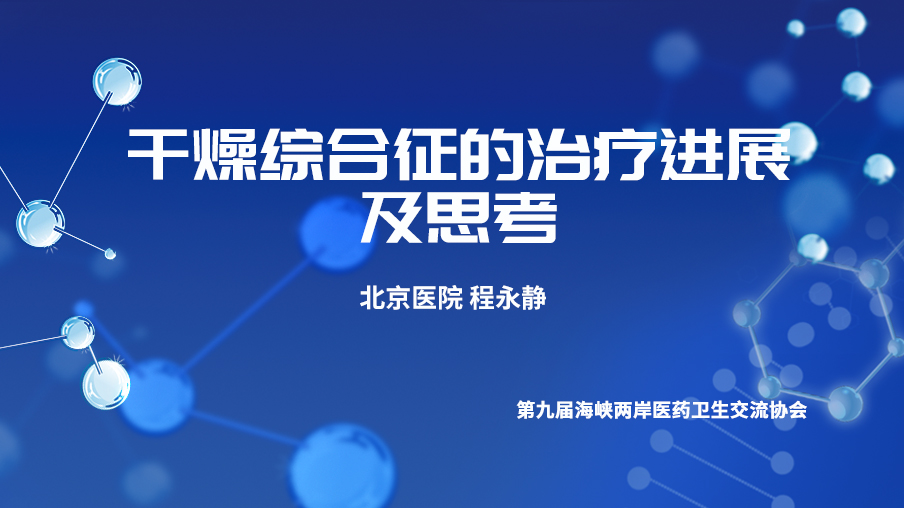 干燥综合征的治疗进展及思考

北京医院 程永静

第九届海峡两岸医药卫生交流协会